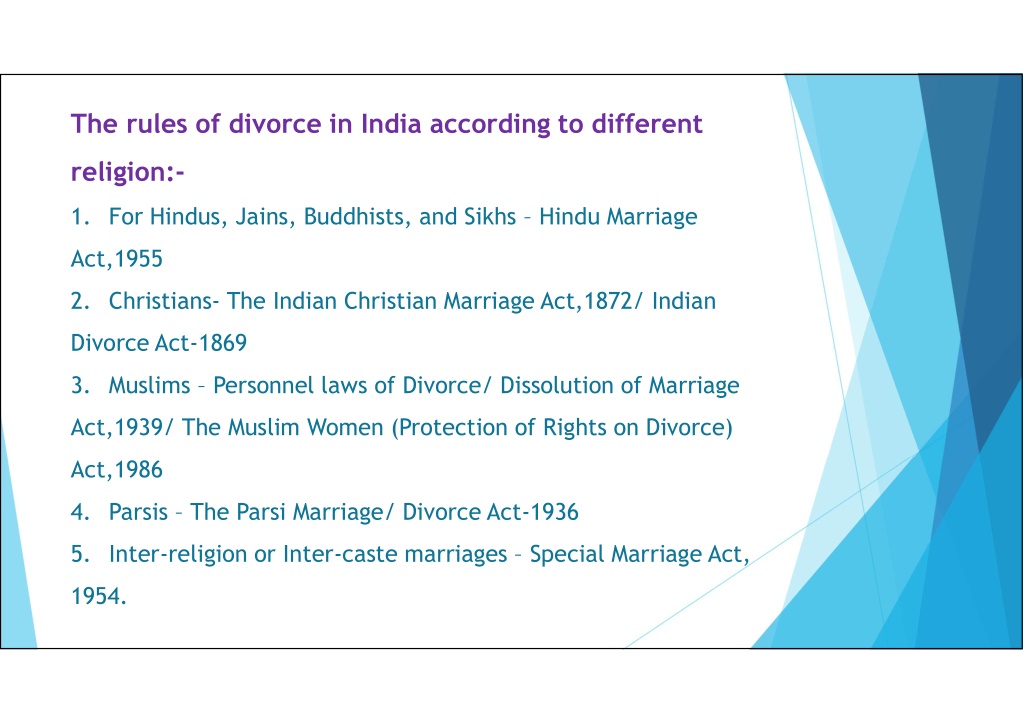 The rules of divorce in India according to different religion:-

1. For Hindus, Jains, Buddhists, and Sikhs – Hindu Marriage Act,1955

2. Christians- The Indian Christian Marriage Act,1872/ Indian Divorce Act-1869

3. Muslims – Personnel laws of Divorce/ Dissolution of Marriage Act,1939/ The Muslim Women (Protection of Rights on Divorce) Act,1986

4. Parsis – The Parsi Marriage/ Divorce Act-1936

5. Inter-religion or Inter-caste marriages – Special Marriage Act, 1954.